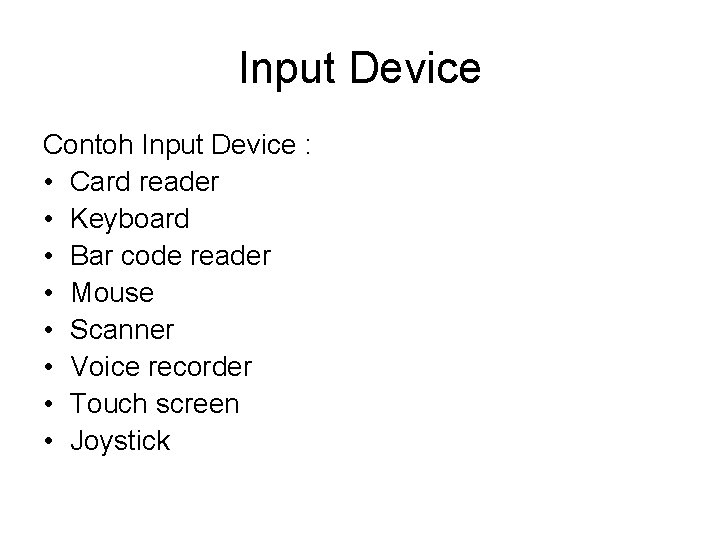 Input Device

Contoh Input Device :
• Card reader
• Keyboard
• Bar code reader
• Mouse
• Scanner
• Voice recorder
• Touch screen
• Joystick